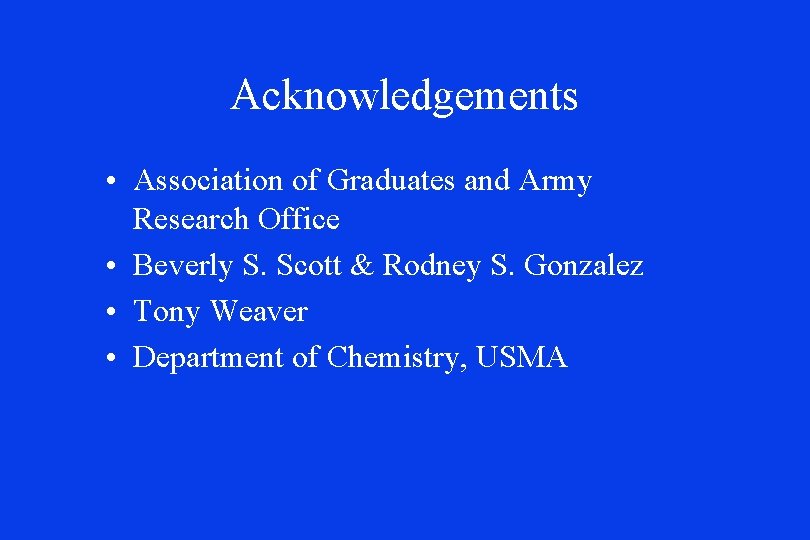 Acknowledgements

• Association of Graduates and Army Research Office
• Beverly S. Scott & Rodney S. Gonzalez
• Tony Weaver
• Department of Chemistry, USMA